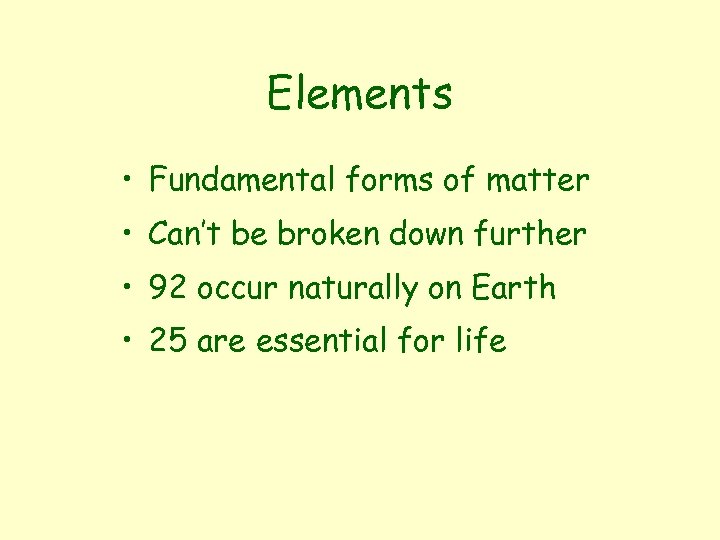 Elements

• Fundamental forms of matter
• Can't be broken down further
• 92 occur naturally on Earth
• 25 are essential for life